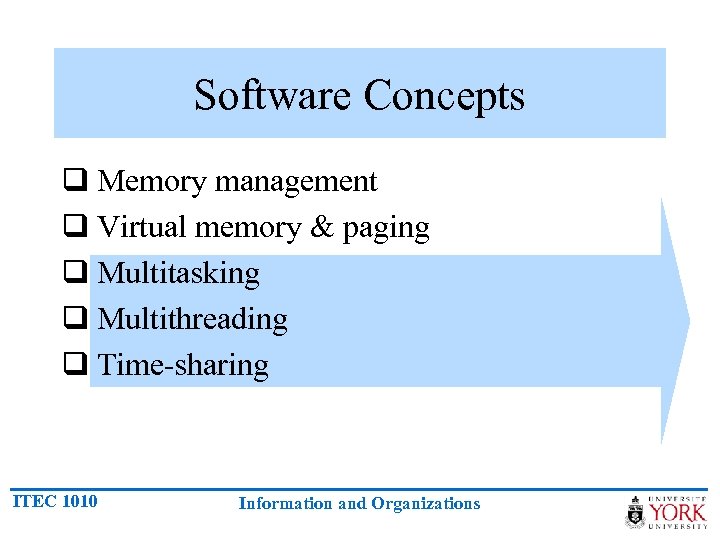 Software Concepts

❑ Memory management
❑ Virtual memory & paging
❑ Multitasking
❑ Multithreading
❑ Time-sharing

ITEC 1010

Information and Organizations

UNIVERSITÉ YORK UNIVERSITY